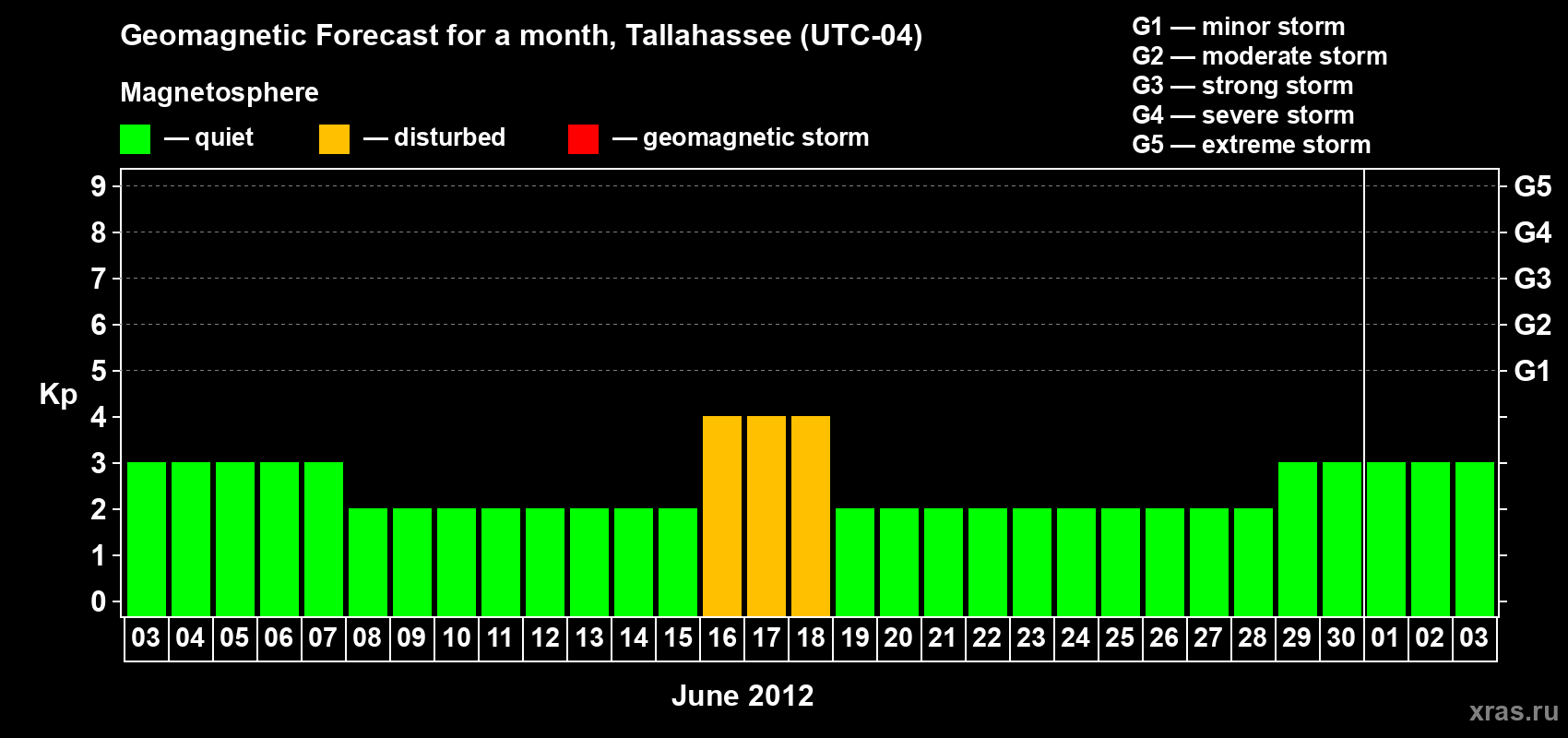 Geomagnetic Forecast for a month, Tallahassee (UTC-04)

Magnetosphere

— quiet — disturbed — geomagnetic storm

G1 — minor storm
G2 — moderate storm
G3 — strong storm
G4 — severe storm
G5 — extreme storm

Kp

9 8 7 6 5 4 3 2 1 0

G5 G4 G3 G2 G1

03 04 05 06 07 08 09 10 11 12 13 14 15 16 17 18 19 20 21 22 23 24 25 26 27 28 29 30 01 02 03

June 2012

xras.ru